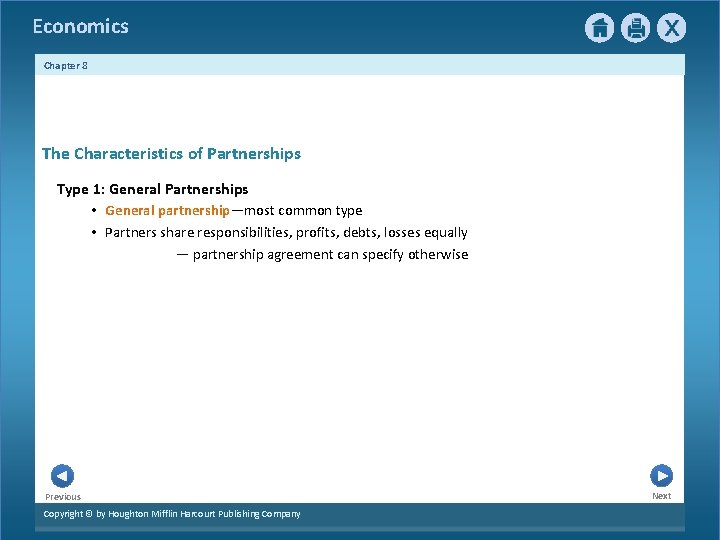 Economics

X

Chapter 8

The Characteristics of Partnerships

Type 1: General Partnerships

• General partnership—most common type
• Partners share responsibilities, profits, debts, losses equally
— partnership agreement can specify otherwise

Previous

Next

Copyright © by Houghton Mifflin Harcourt Publishing Company